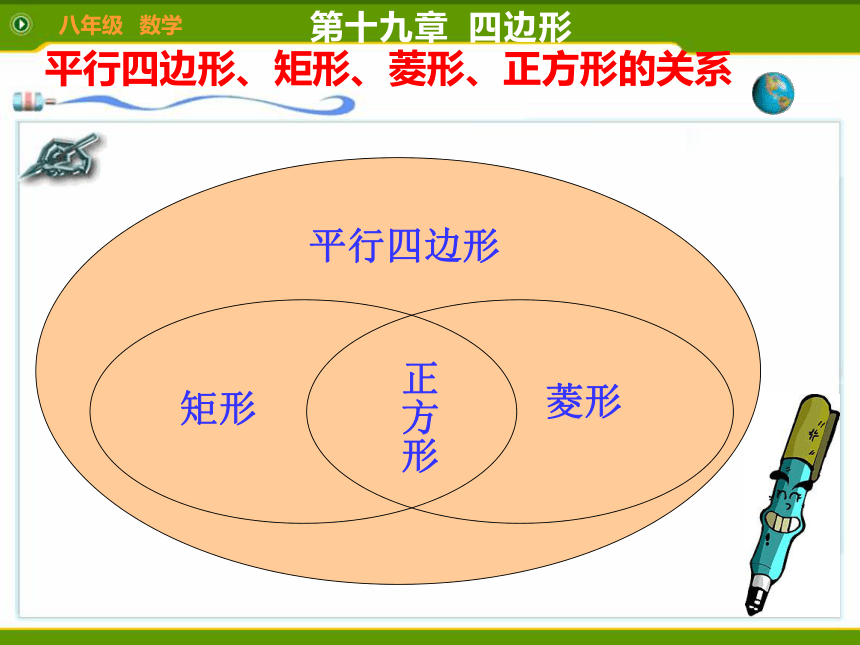 八年级 数学

第十九章 四边形

平行四边形、矩形、菱形、正方形的关系

平行四边形

矩形

正方形

菱形